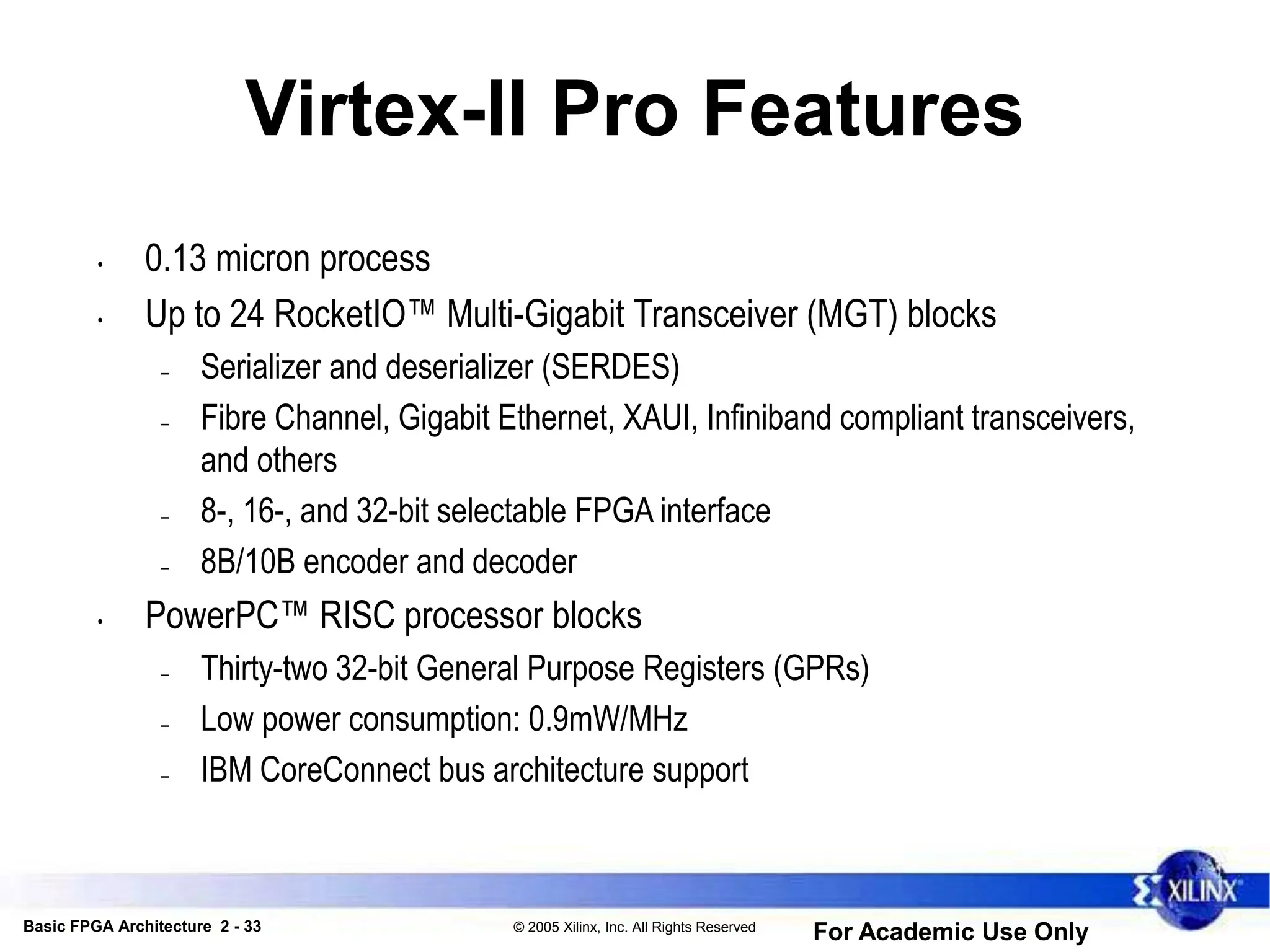 Virtex-II Pro Features

• 0.13 micron process
• Up to 24 RocketIO™ Multi-Gigabit Transceiver (MGT) blocks
– Serializer and deserializer (SERDES)
– Fibre Channel, Gigabit Ethernet, XAUI, Infiniband compliant transceivers, and others
– 8-, 16-, and 32-bit selectable FPGA interface
– 8B/10B encoder and decoder
• PowerPC™ RISC processor blocks
– Thirty-two 32-bit General Purpose Registers (GPRs)
– Low power consumption: 0.9mW/MHz
– IBM CoreConnect bus architecture support

XILINX

Basic FPGA Architecture 2 - 33
© 2005 Xilinx, Inc. All Rights Reserved
For Academic Use Only